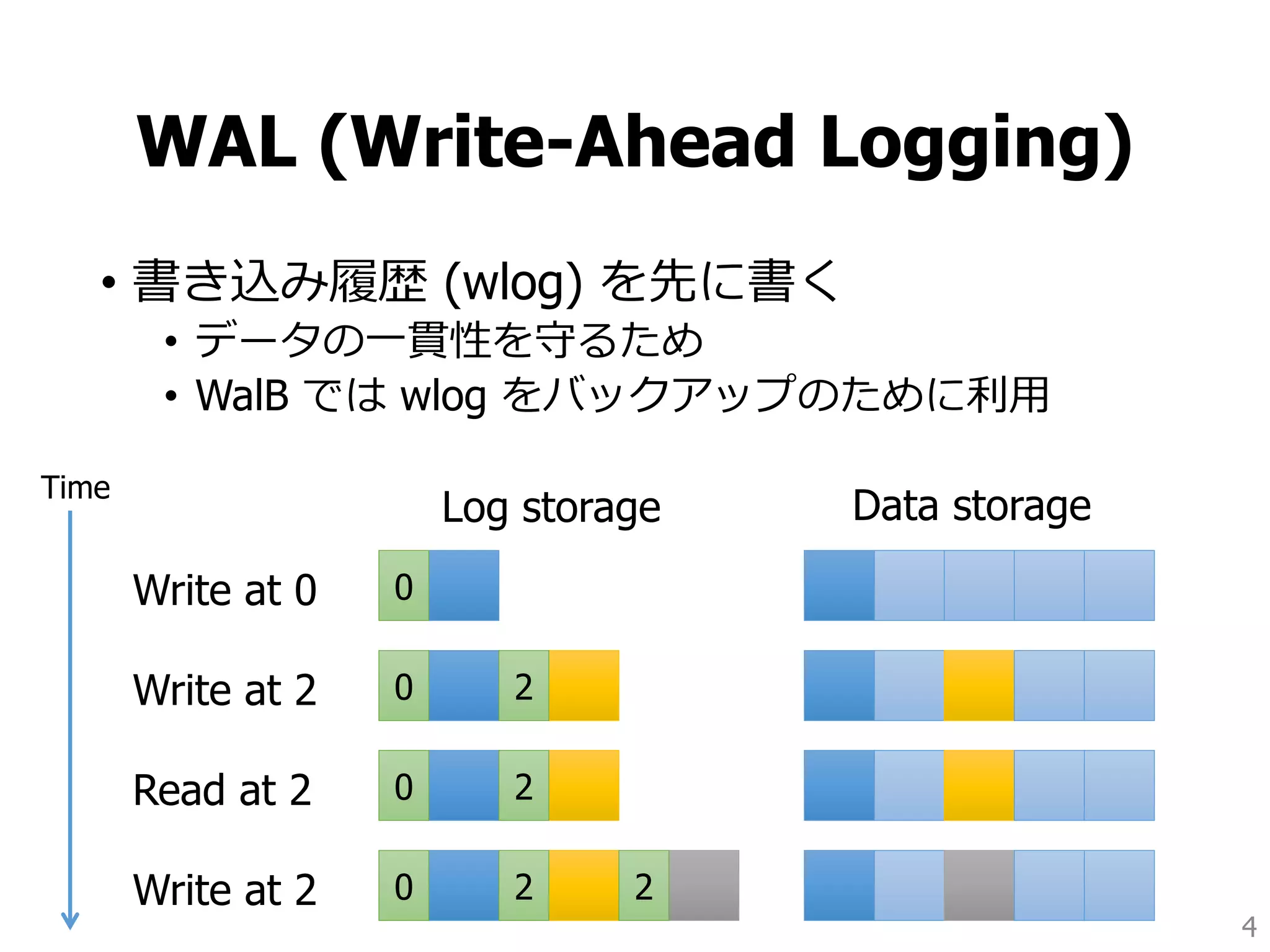 WAL (Write-Ahead Logging)

• 書き込み履歴 (wlog) を先に書く
• データの一貫性を守るため
• WalB では wlog をバックアップのために利用

Time

Log storage

Data storage

Write at 0
0

Write at 2
0 2

Read at 2
0 2

Write at 2
0 2 2

4